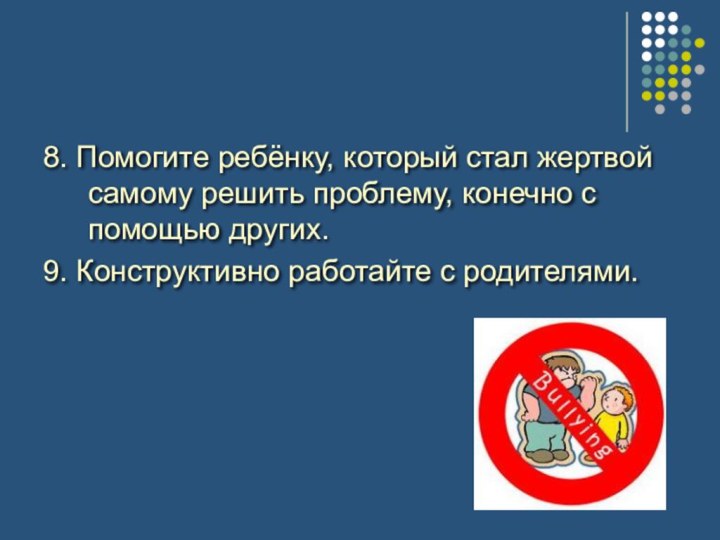 8. Помогите ребёнку, который стал жертвой самому решить проблему, конечно с помощью других.

9. Конструктивно работайте с родителями.

Bullying